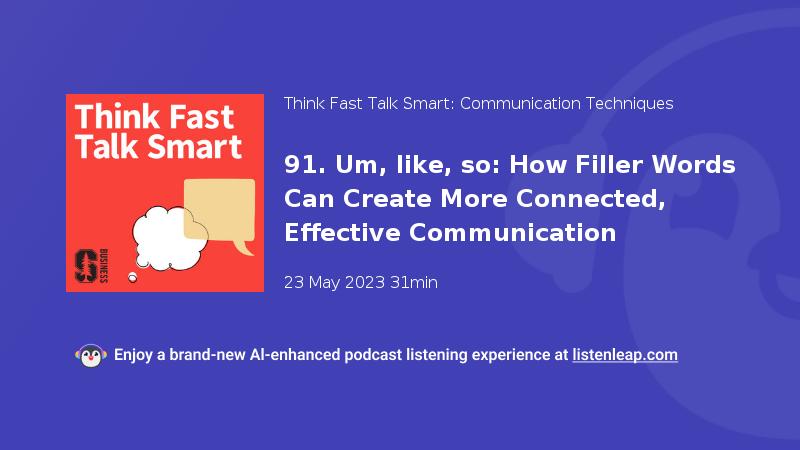 Think Fast Talk Smart

BUSINESS

Think Fast Talk Smart: Communication Techniques

91. Um, like, so: How Filler Words Can Create More Connected, Effective Communication

23 May 2023 31min

Enjoy a brand-new AI-enhanced podcast listening experience at listenleap.com